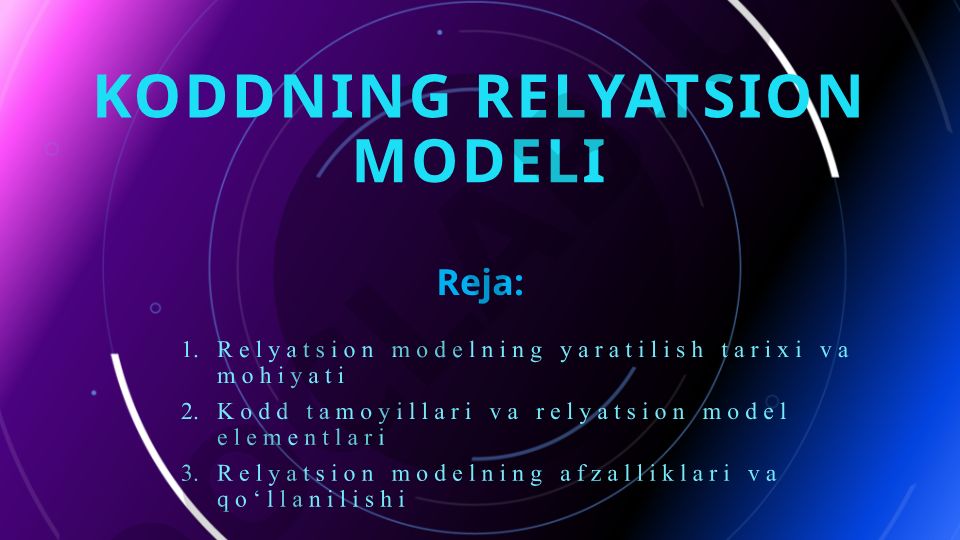 KODDNING RELYATSION MODELI

Reja:

1. Relyatsion modelning yaratilish tarixi va mohiyati
2. Kodd tamoyillari va relyatsion model elementlari
3. Relyatsion modelning afzalliklari va qo‘llanilishi